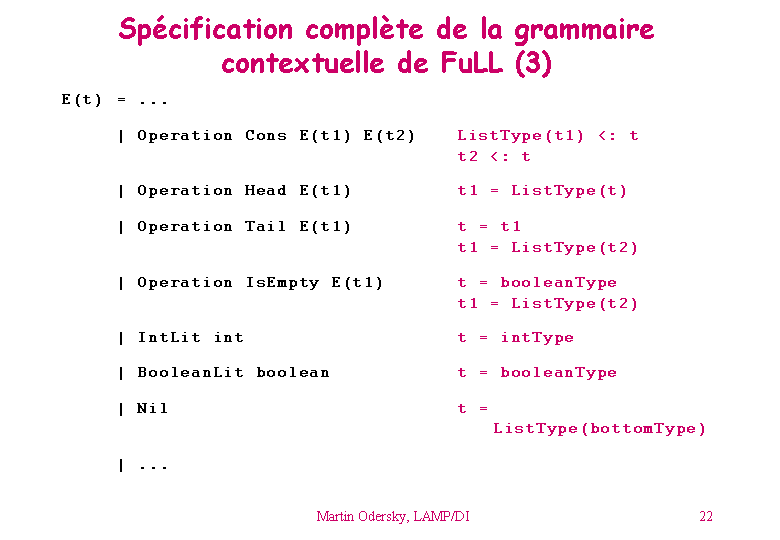 Spécification complète de la grammaire contextuelle de FuLL (3)

E(t) = ...

| Operation Cons E(t1) E(t2)    ListType(t1) <: t
t2 <: t

| Operation Head E(t1)    t1 = ListType(t)

| Operation Tail E(t1)    t = t1
t1 = ListType(t2)

| Operation IsEmpty E(t1)    t = booleanType
t1 = ListType(t2)

| IntLit int    t = intType

| BooleanLit boolean    t = booleanType

| Nil    t =
ListType(bottomType)

| ...

Martin Odersky, LAMP/DI

22